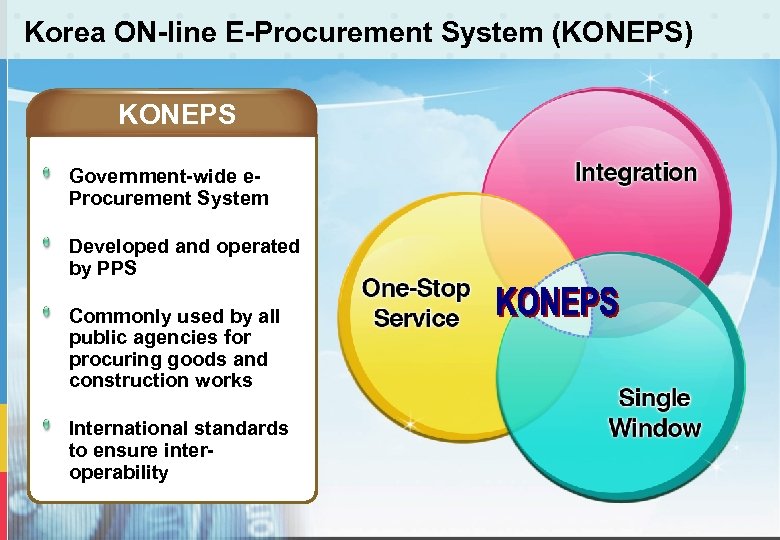 Korea ON-line E-Procurement System (KONEPS)

KONEPS

Government-wide e-Procurement System

Developed and operated by PPS

Commonly used by all public agencies for procuring goods and construction works

International standards to ensure inter-operability

Integration

One-Stop Service

KONEPS

Single Window